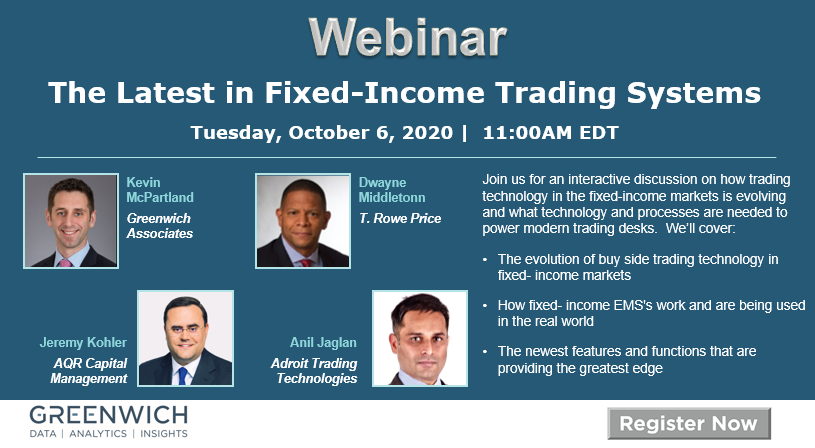 Webinar

The Latest in Fixed-Income Trading Systems

Tuesday, October 6, 2020 | 11:00AM EDT

Kevin McPartland
Greenwich Associates

Dwayne Middletonn
T. Rowe Price

Jeremy Kohler
AQR Capital Management

Anil Jaglan
Adroit Trading Technologies

Join us for an interactive discussion on how trading technology in the fixed-income markets is evolving and what technology and processes are needed to power modern trading desks. We'll cover:

• The evolution of buy side trading technology in fixed- income markets

• How fixed- income EMS's work and are being used in the real world

• The newest features and functions that are providing the greatest edge

GREENWICH
DATA | ANALYTICS | INSIGHTS

Register Now